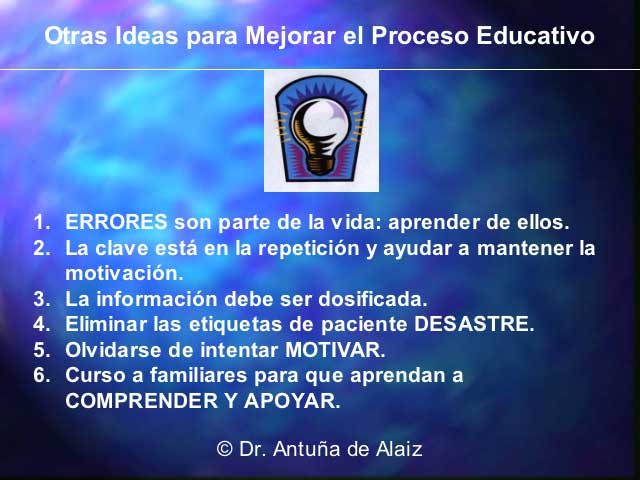 Otras Ideas para Mejorar el Proceso Educativo

1. ERRORES son parte de la vida: aprender de ellos.
2. La clave está en la repetición y ayudar a mantener la motivación.
3. La información debe ser dosificada.
4. Eliminar las etiquetas de paciente DESASTRE.
5. Olvidarse de intentar MOTIVAR.
6. Curso a familiares para que aprendan a COMPRENDER Y APOYAR.

© Dr. Antuña de Alaiz